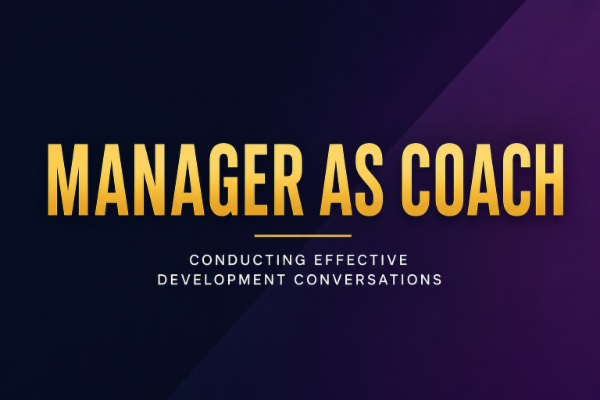 MANAGER AS COACH

CONDUCTING EFFECTIVE DEVELOPMENT CONVERSATIONS